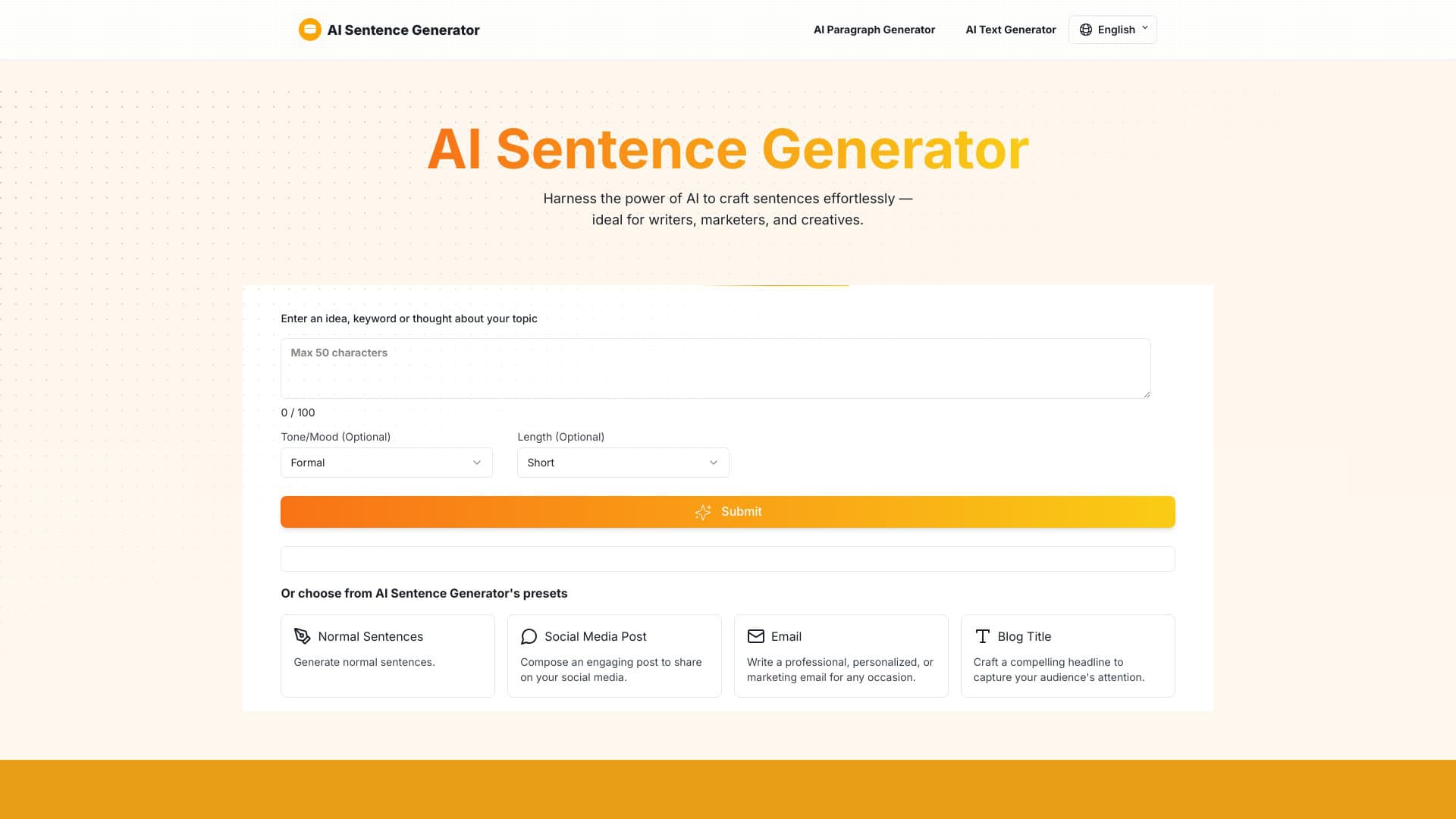 AI Sentence Generator

AI Paragraph Generator

AI Text Generator

English

AI Sentence Generator

Harness the power of AI to craft sentences effortlessly — ideal for writers, marketers, and creatives.

Enter an idea, keyword or thought about your topic

Max 50 characters

0 / 100

Tone/Mood (Optional)

Formal

Length (Optional)

Short

Submit

Or choose from AI Sentence Generator's presets

Normal Sentences

Generate normal sentences.

Social Media Post

Compose an engaging post to share on your social media.

Email

Write a professional, personalized, or marketing email for any occasion.

Blog Title

Craft a compelling headline to capture your audience's attention.